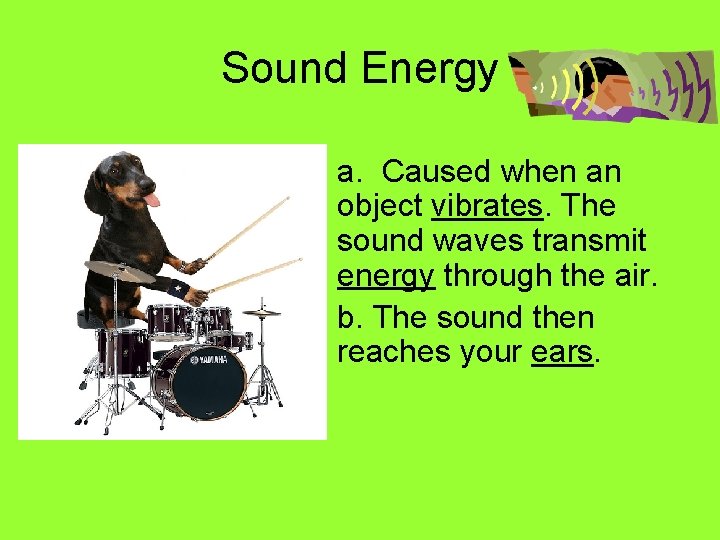 Sound Energy

YAMAHA

a. Caused when an object vibrates. The sound waves transmit energy through the air.

b. The sound then reaches your ears.